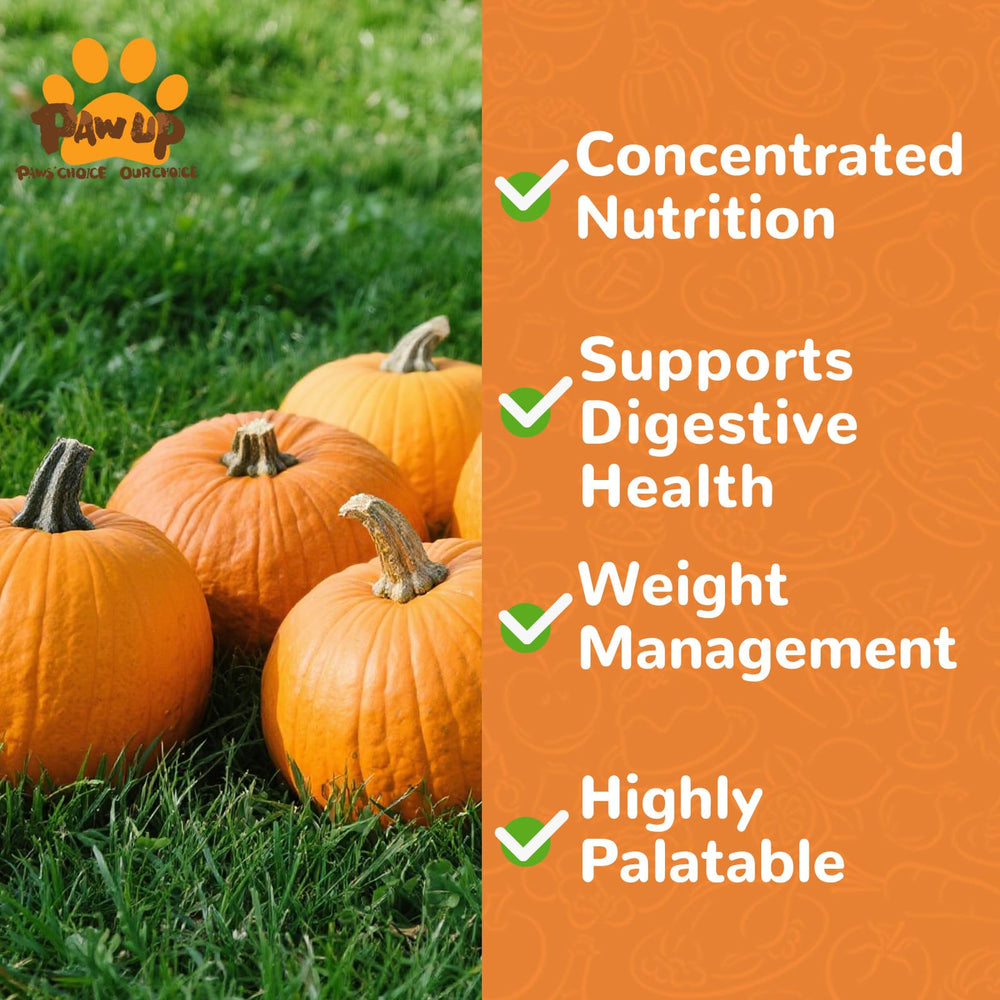 PAW UP
PAWS' CHOICE OUR CHOICE

Concentrated Nutrition

Supports Digestive Health

Weight Management

Highly Palatable